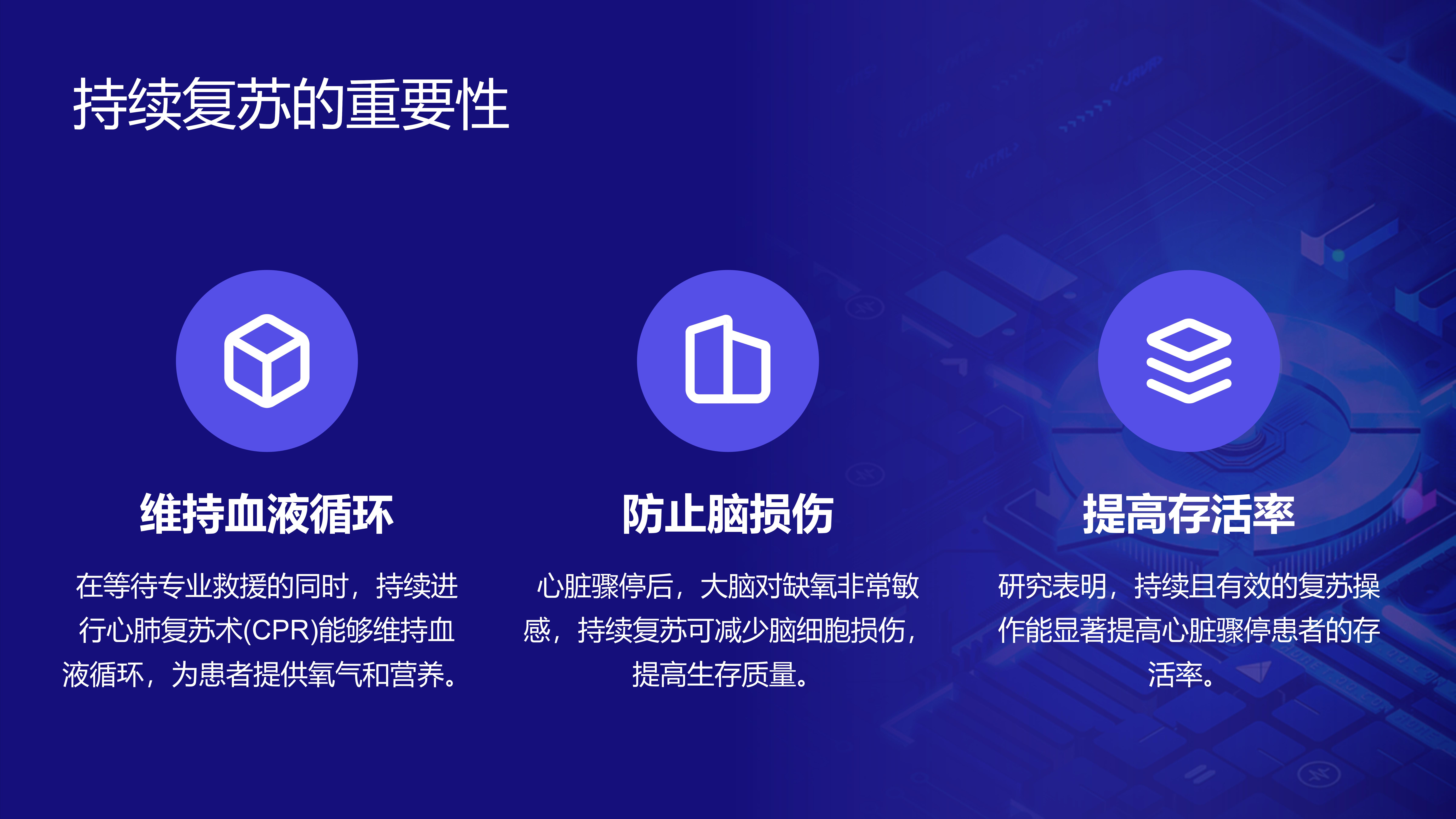 持续复苏的重要性

维持血液循环

在等待专业救援的同时，持续进行心肺复苏术(CPR)能够维持血液循环，为患者提供氧气和营养。

防止脑损伤

心脏骤停后，大脑对缺氧非常敏感，持续复苏可减少脑细胞损伤，提高生存质量。

提高存活率

研究表明，持续且有效的复苏操作能显著提高心脏骤停患者的存活率。